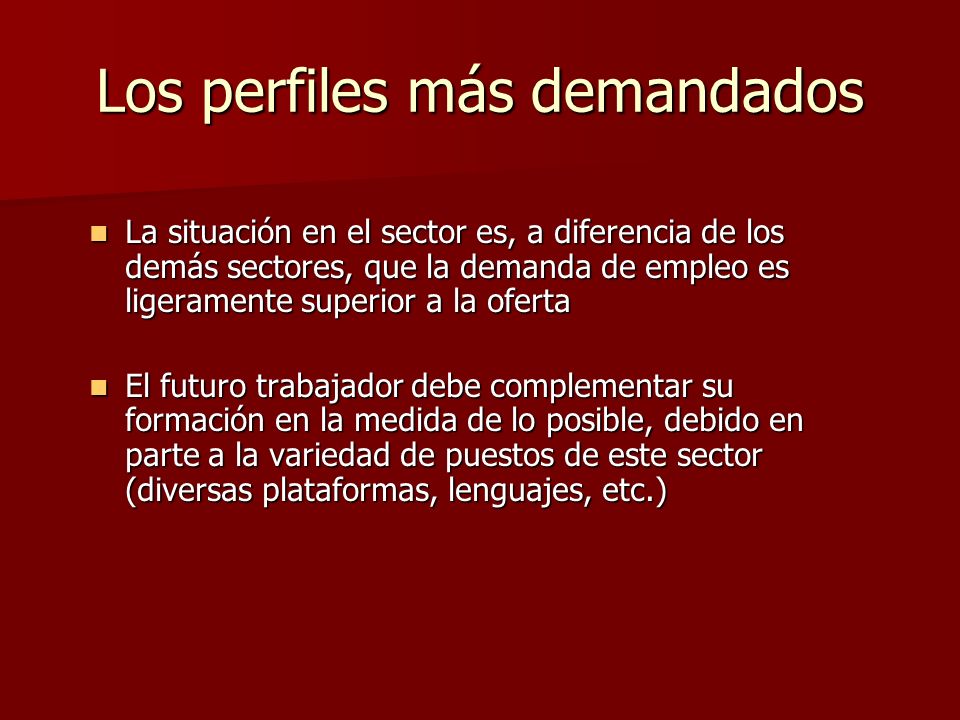 Los perfiles más demandados

La situación en el sector es, a diferencia de los demás sectores, que la demanda de empleo es ligeramente superior a la oferta

El futuro trabajador debe complementar su formación en la medida de lo posible, debido en parte a la variedad de puestos de este sector (diversas plataformas, lenguajes, etc.)